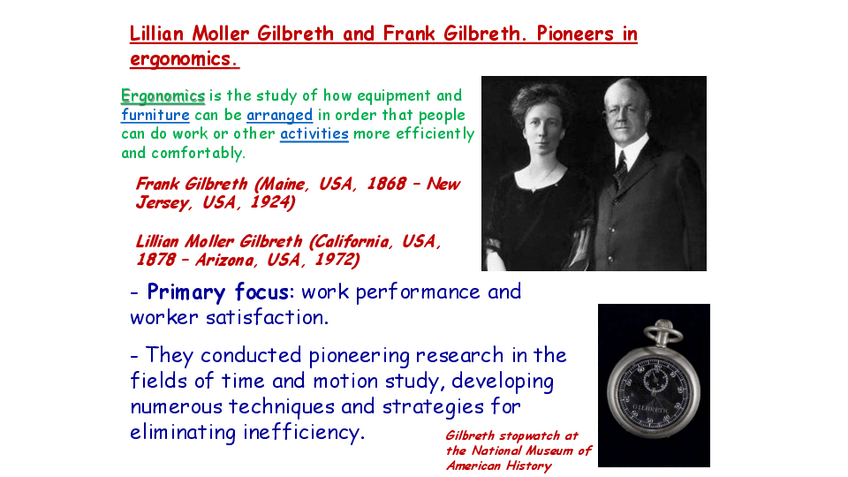 Lillian Moller Gilbreth and Frank Gilbreth. Pioneers in ergonomics.

Ergonomics is the study of how equipment and furniture can be arranged in order that people can do work or other activities more efficiently and comfortably.

Frank Gilbreth (Maine, USA, 1868 – New Jersey, USA, 1924)

Lillian Moller Gilbreth (California, USA, 1878 – Arizona, USA, 1972)

- Primary focus: work performance and worker satisfaction.

- They conducted pioneering research in the fields of time and motion study, developing numerous techniques and strategies for eliminating inefficiency.

GILBRETH

Gilbreth stopwatch at the National Museum of American History